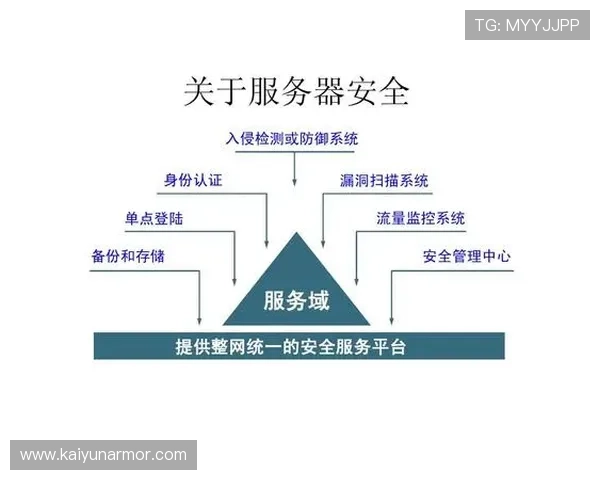 TG: MYYJJPP

关于服务器安全

入侵检测或防御系统

身份认证

漏洞扫描系统

单点登陆

流量监控系统

备份和存储

安全管理中心

服务域

提供整网统一的安全服务平台

www.kaiyunarmor.com